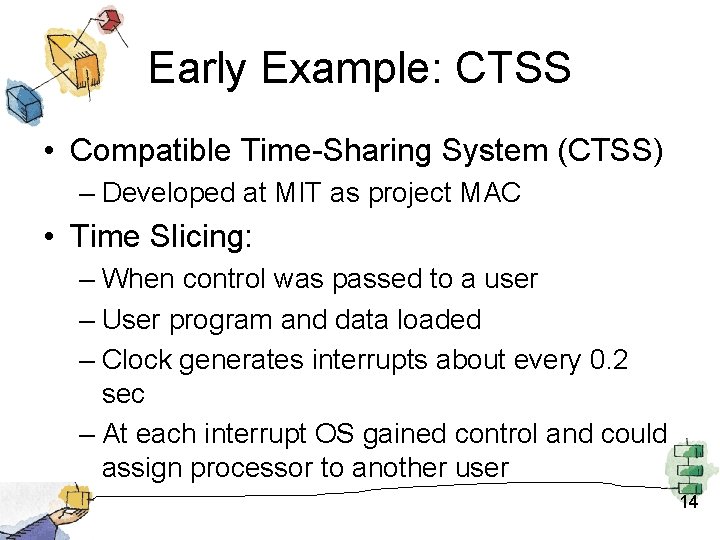 Early Example: CTSS

• Compatible Time-Sharing System (CTSS)
  – Developed at MIT as project MAC
• Time Slicing:
  – When control was passed to a user
  – User program and data loaded
  – Clock generates interrupts about every 0.2 sec
  – At each interrupt OS gained control and could assign processor to another user

14